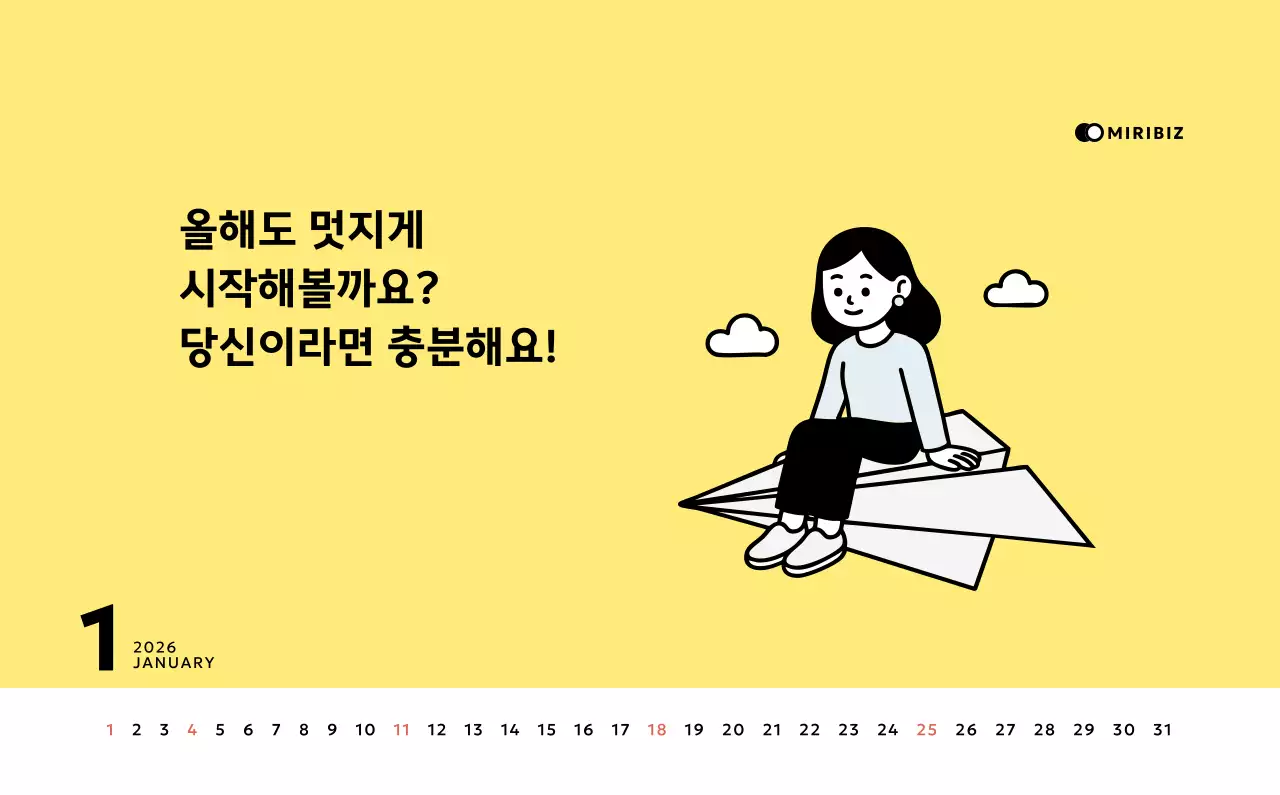 MIRIBIZ

올해도 멋지게
시작해볼까요?
당신이라면 충분해요!

1 2026 JANUARY

1 2 3 4 5 6 7 8 9 10 11 12 13 14 15 16 17 18 19 20 21 22 23 24 25 26 27 28 29 30 31